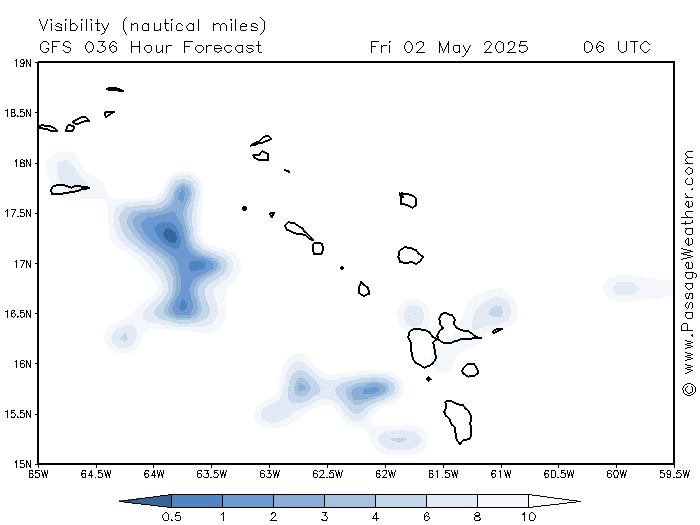 Visibility (nautical miles)
GFS 036 Hour Forecast Fri 02 May 2025 06 UTC

19N
18.5N
18N
17.5N
17N
16.5N
16N
15.5N
15N

65W 64.5W 64W 63.5W 63W 62.5W 62W 61.5W 61W 60.5W 60W 59.5W

© www.PassageWeather.com

0.5 1 2 3 4 6 8 10